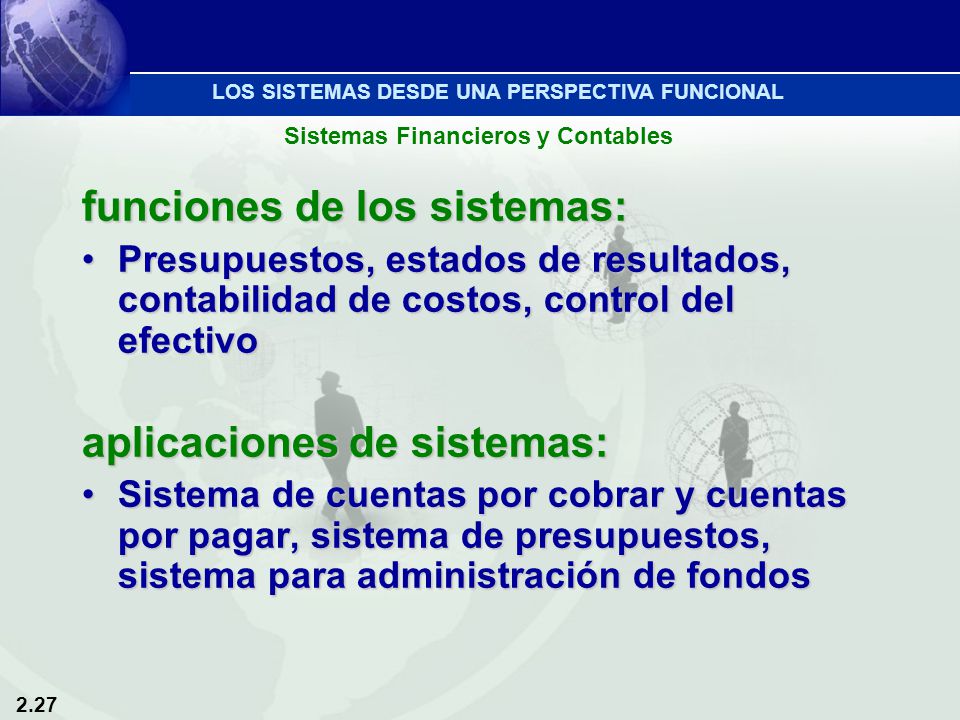 LOS SISTEMAS DESDE UNA PERSPECTIVA FUNCIONAL

Sistemas Financieros y Contables

funciones de los sistemas:

• Presupuestos, estados de resultados, contabilidad de costos, control del efectivo

aplicaciones de sistemas:

• Sistema de cuentas por cobrar y cuentas por pagar, sistema de presupuestos, sistema para administración de fondos

2.27